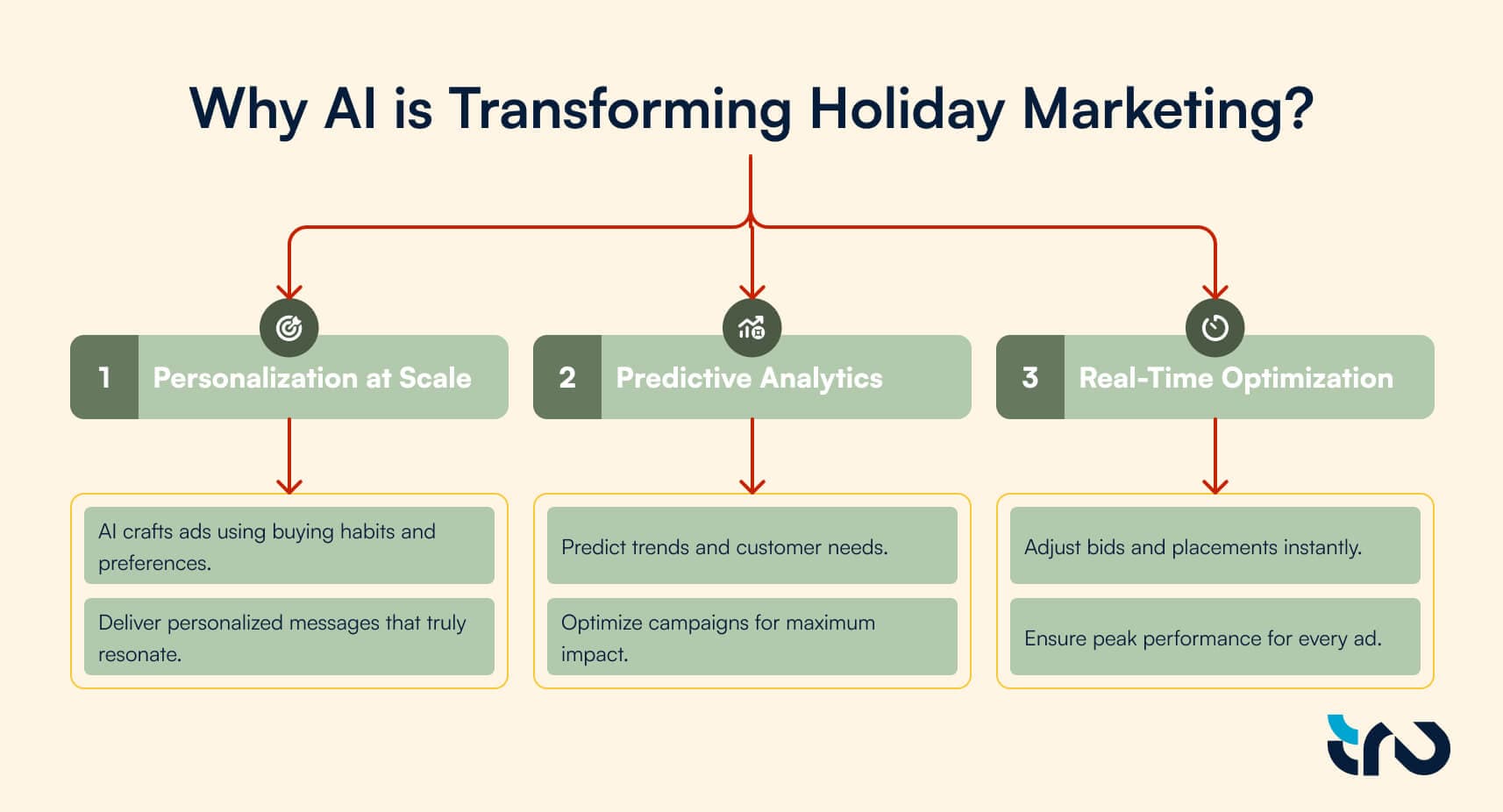 Why AI is Transforming Holiday Marketing?

1 Personalization at Scale

AI crafts ads using buying habits and preferences.

Deliver personalized messages that truly resonate.

2 Predictive Analytics

Predict trends and customer needs.

Optimize campaigns for maximum impact.

3 Real-Time Optimization

Adjust bids and placements instantly.

Ensure peak performance for every ad.